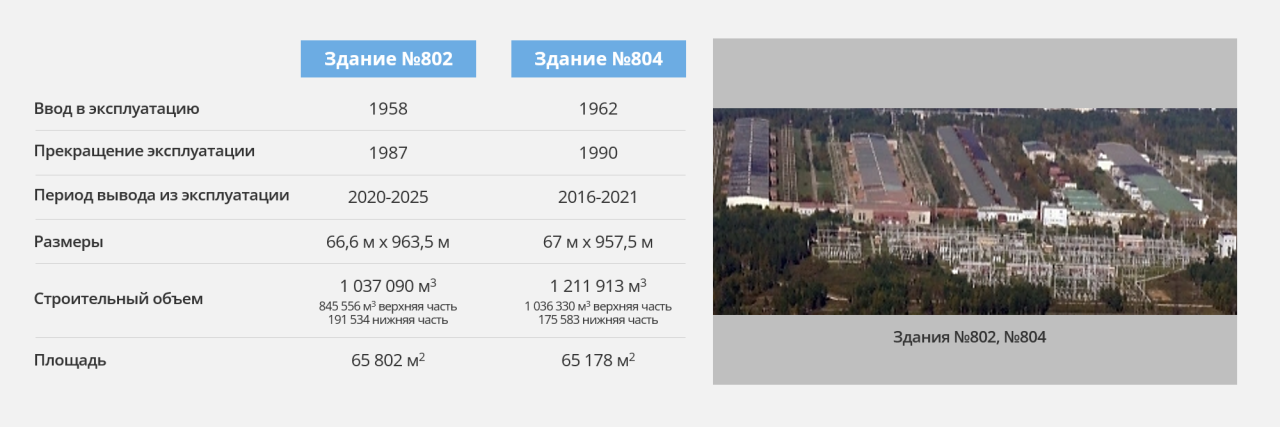 |  | Здание №802 | Здание №804 |
|---|---|---|
| Ввод в эксплуатацию | 1958 | 1962 |
| Прекращение эксплуатации | 1987 | 1990 |
| Период вывода из эксплуатации | 2020-2025 | 2016-2021 |
| Размеры | 66,6 м х 963,5 м | 67 м х 957,5 м |
| Строительный объем | 1 037 090 м$^3$ 845 556 м$^3$ верхняя часть 191 534 нижняя часть | 1 211 913 м$^3$ 1 036 330 м$^3$ верхняя часть 175 583 нижняя часть |
| Площадь | 65 802 м$^2$ | 65 178 м$^2$ |

Здания №802, №804